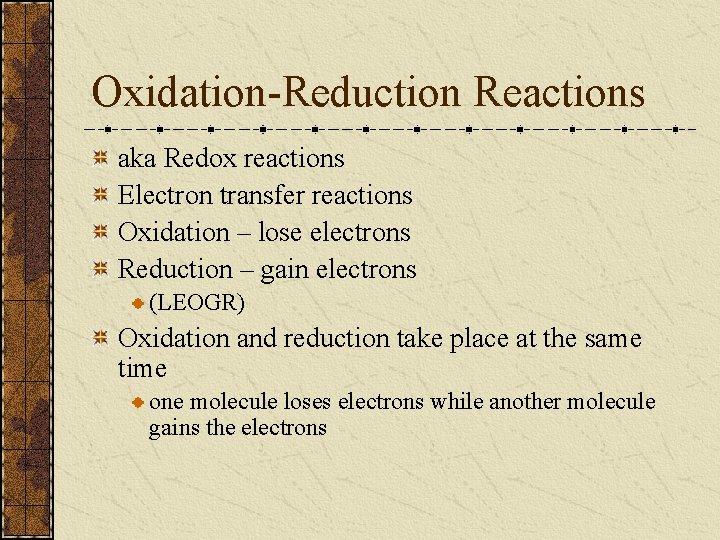 Oxidation-Reduction Reactions

aka Redox reactions

Electron transfer reactions

Oxidation – lose electrons

Reduction – gain electrons

(LEOGR)

Oxidation and reduction take place at the same time

one molecule loses electrons while another molecule gains the electrons